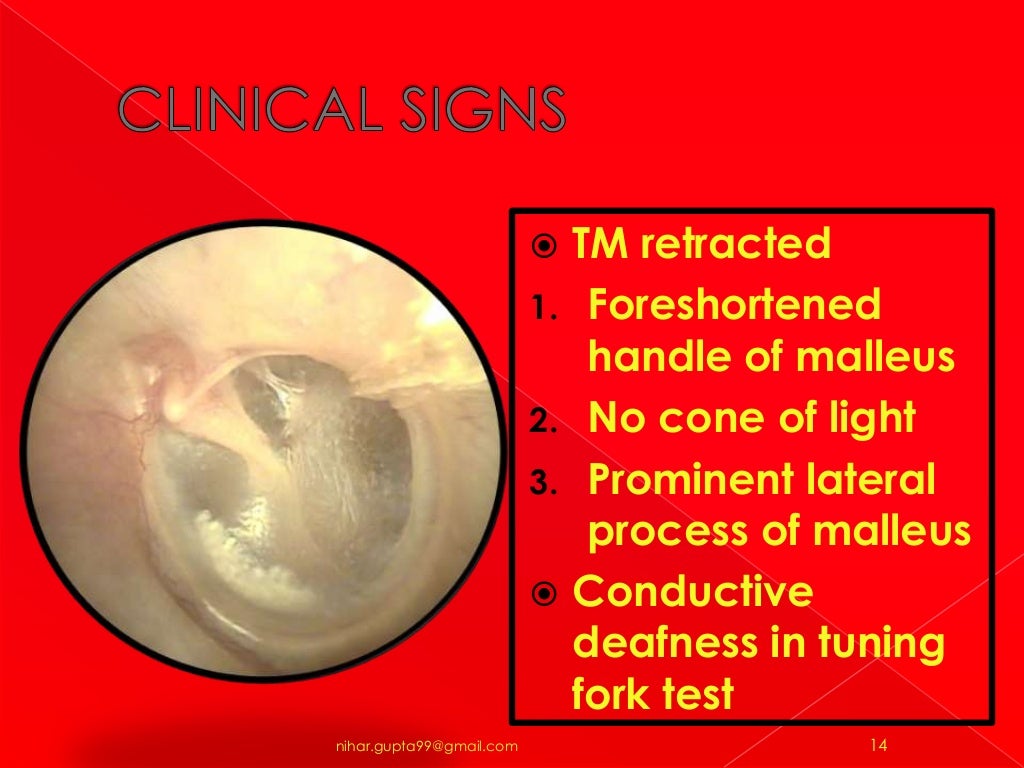 CLINICAL SIGNS

TM retracted

1. Foreshortened handle of malleus
2. No cone of light
3. Prominent lateral process of malleus

Conductive deafness in tuning fork test

nihar.gupta99@gmail.com

14